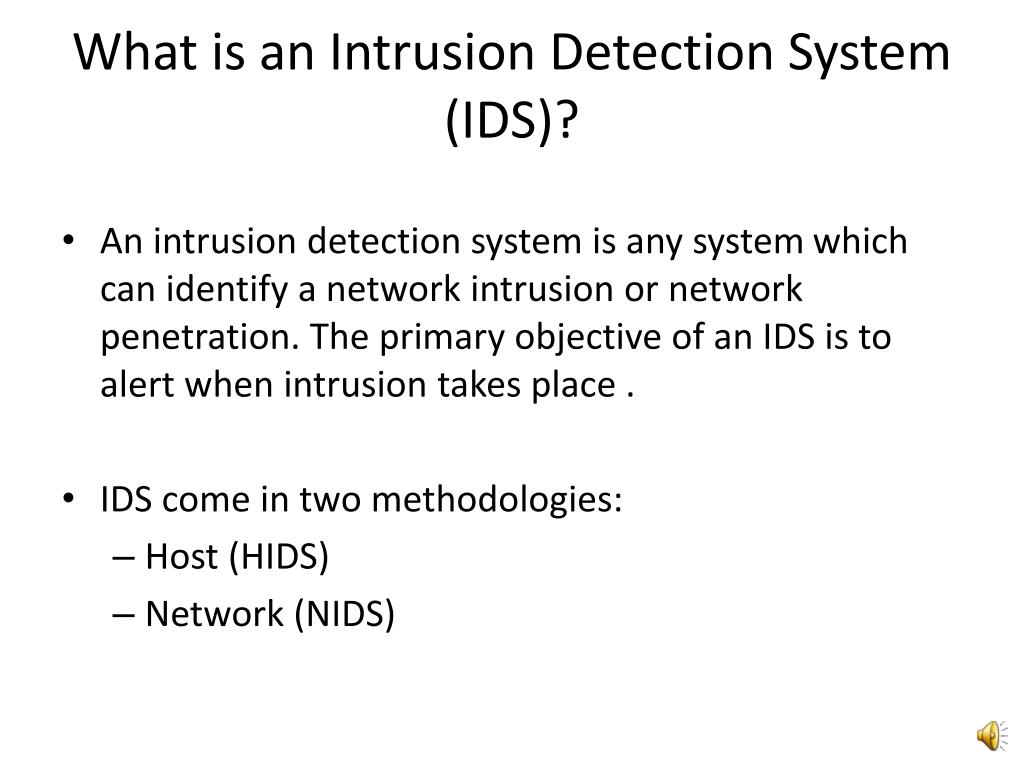 What is an Intrusion Detection System (IDS)?

• An intrusion detection system is any system which can identify a network intrusion or network penetration. The primary objective of an IDS is to alert when intrusion takes place .

• IDS come in two methodologies:
– Host (HIDS)
– Network (NIDS)